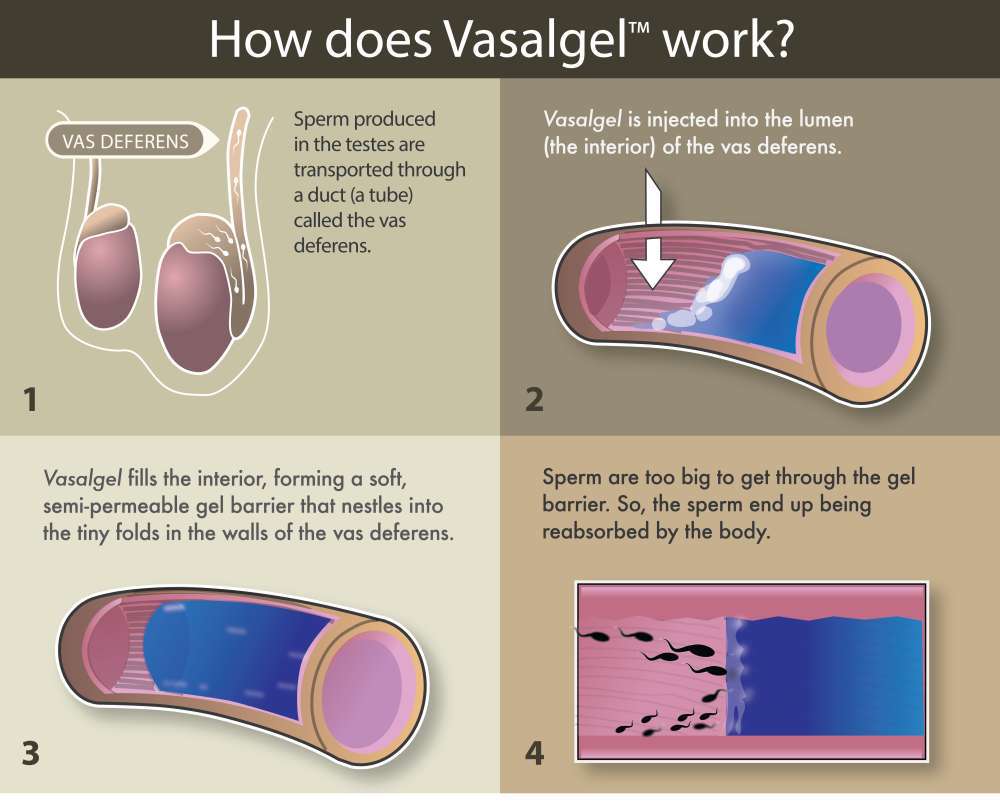 How does Vasalgel™ work?

VAS DEFERENS

Sperm produced in the testes are transported through a duct (a tube) called the vas deferens.

1

Vasalgel is injected into the lumen (the interior) of the vas deferens.

2

Vasalgel fills the interior, forming a soft, semi-permeable gel barrier that nestles into the tiny folds in the walls of the vas deferens.

3

Sperm are too big to get through the gel barrier. So, the sperm end up being reabsorbed by the body.

4